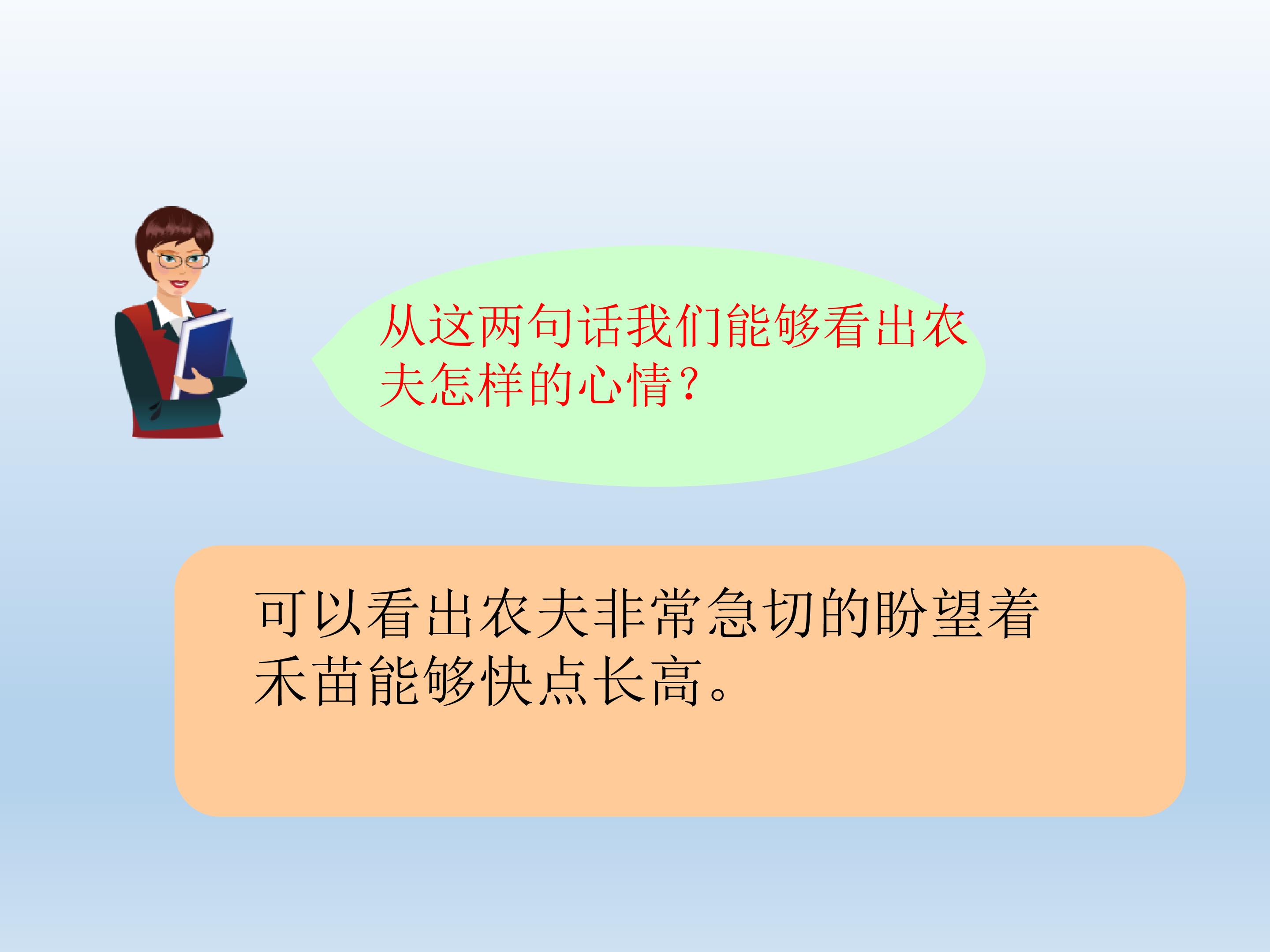 从这两句话我们能够看出农夫怎样的心情？

可以看出农夫非常急切的盼望着禾苗能够快点长高。